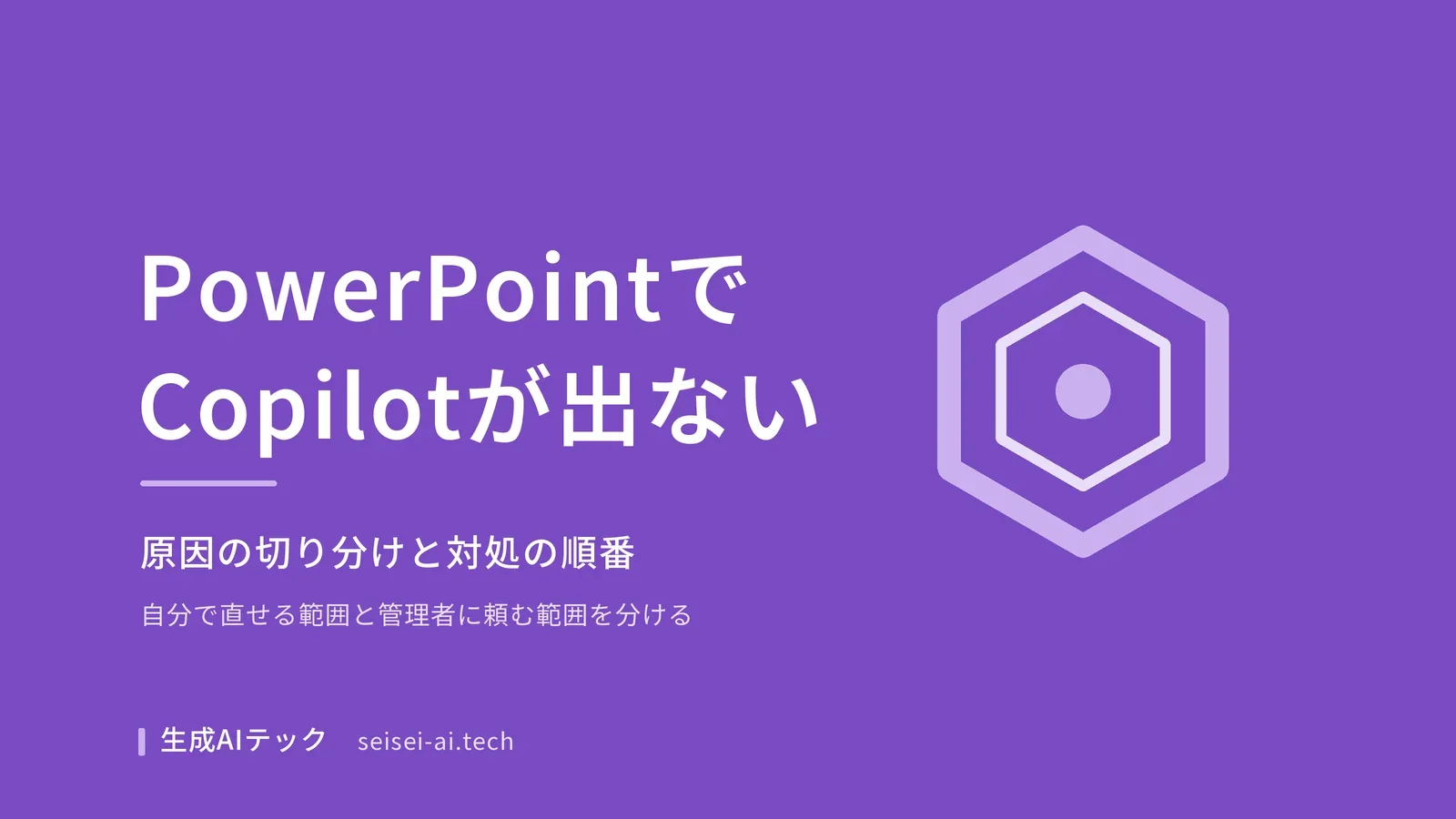 PowerPointで
Copilotが出ない

原因の切り分けと対処の順番

自分で直せる範囲と管理者に頼む範囲を分ける

生成AIテック seisei-ai.tech